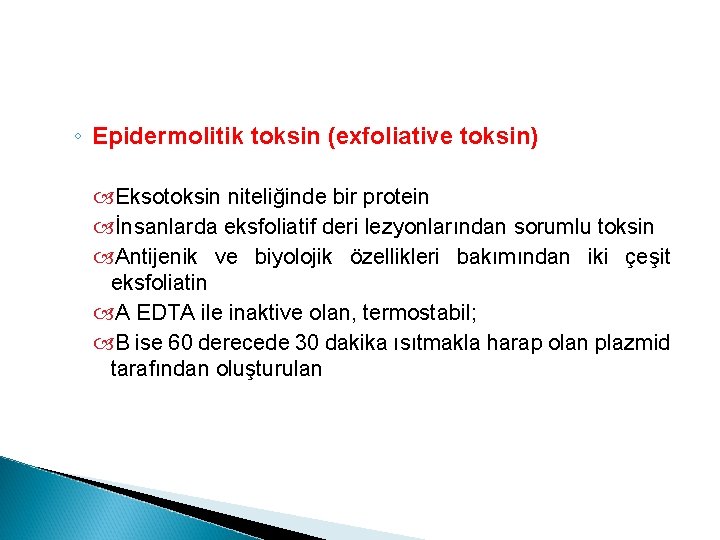 ◦ Epidermolitik toksin (exfoliative toksin)

Eksotoksin niteliğinde bir protein

İnsanlarda eksfoliatif deri lezyonlarından sorumlu toksin

Antijenik ve biyolojik özellikleri bakımından iki çeşit eksfoliatin

A EDTA ile inaktive olan, termostabil;

B ise 60 derecede 30 dakika ısıtmakla harap olan plazmid tarafından oluşturulan